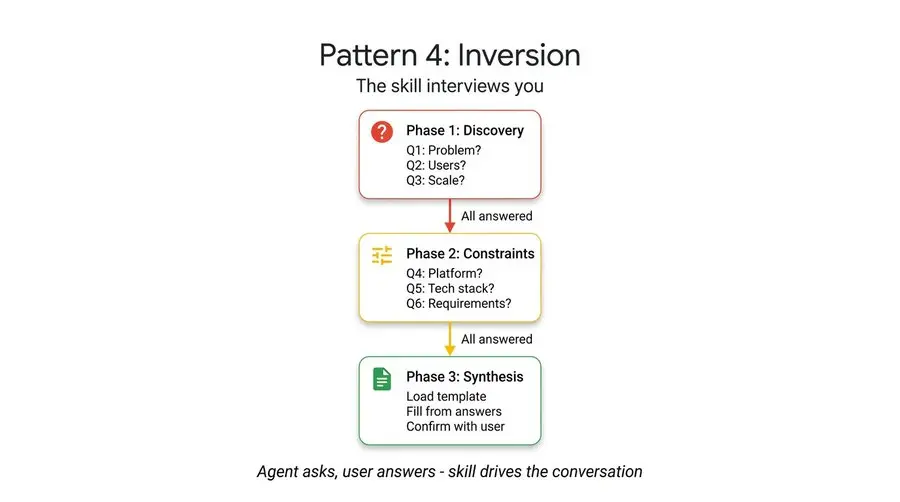 Pattern 4: Inversion
The skill interviews you

Phase 1: Discovery
Q1: Problem?
Q2: Users?
Q3: Scale?

All answered

Phase 2: Constraints
Q4: Platform?
Q5: Tech stack?
Q6: Requirements?

All answered

Phase 3: Synthesis
Load template
Fill from answers
Confirm with user

Agent asks, user answers - skill drives the conversation